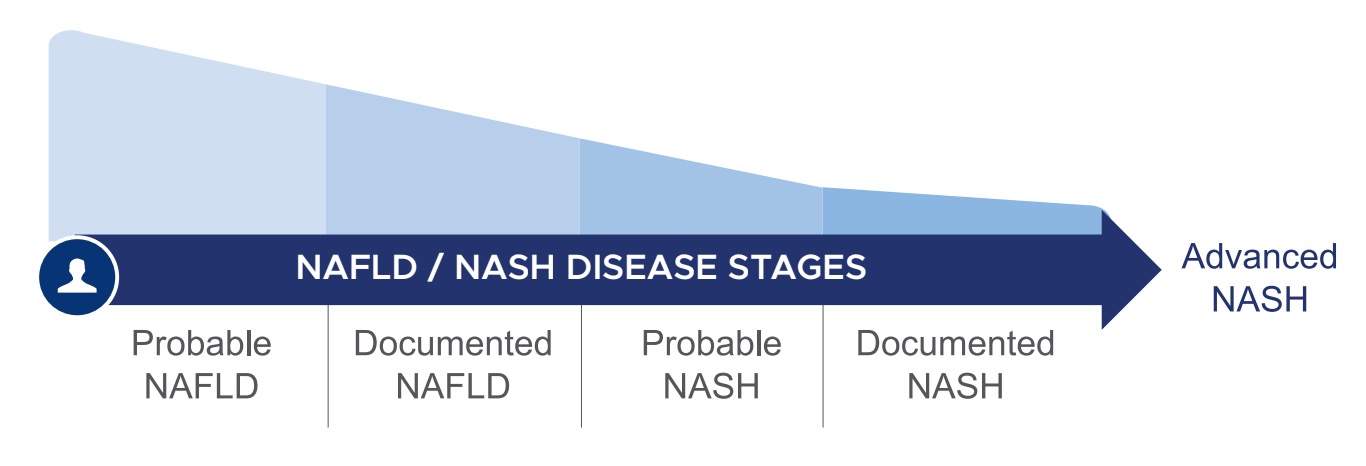 NAFLD / NASH DISEASE STAGES

Advanced NASH

Probable NAFLD

Documented NAFLD

Probable NASH

Documented NASH